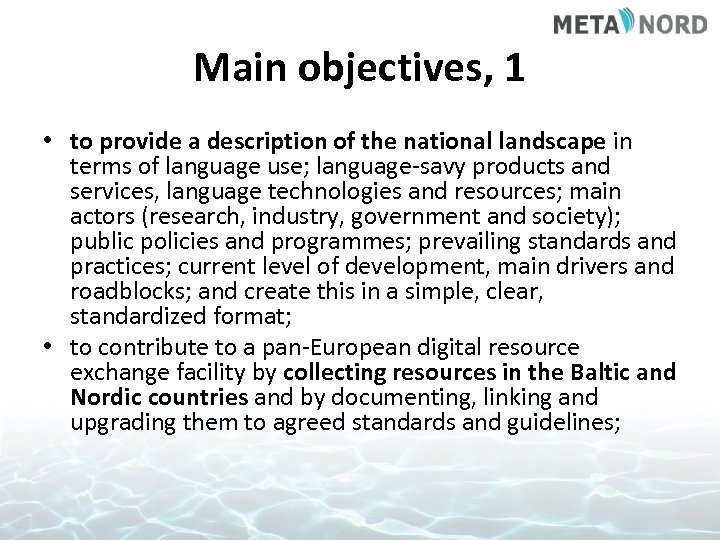 META NORD

Main objectives, 1

• to provide a description of the national landscape in terms of language use; language-savy products and services, language technologies and resources; main actors (research, industry, government and society); public policies and programmes; prevailing standards and practices; current level of development, main drivers and roadblocks; and create this in a simple, clear, standardized format;
• to contribute to a pan-European digital resource exchange facility by collecting resources in the Baltic and Nordic countries and by documenting, linking and upgrading them to agreed standards and guidelines;